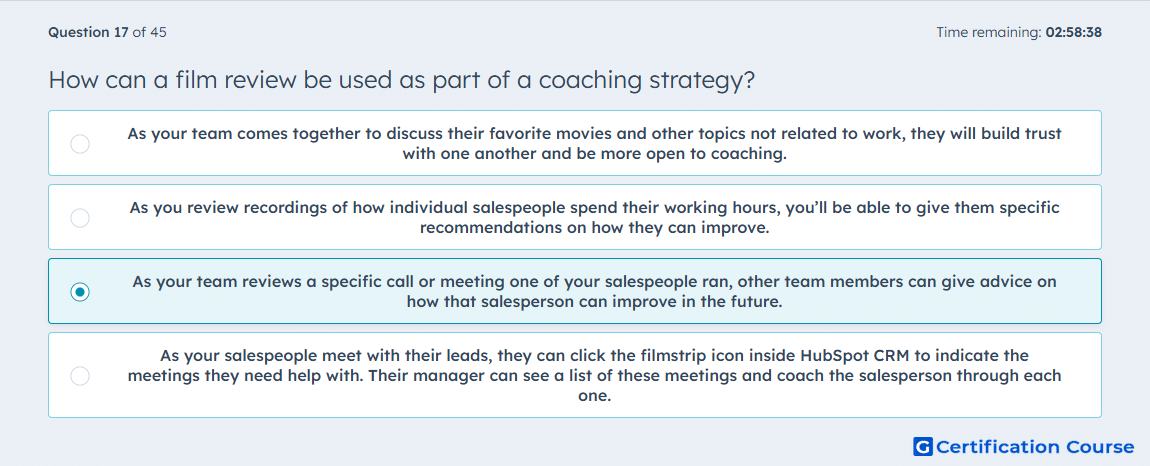 Question 17 of 45

Time remaining: 02:58:38

How can a film review be used as part of a coaching strategy?

As your team comes together to discuss their favorite movies and other topics not related to work, they will build trust with one another and be more open to coaching.

As you review recordings of how individual salespeople spend their working hours, you'll be able to give them specific recommendations on how they can improve.

As your team reviews a specific call or meeting one of your salespeople ran, other team members can give advice on how that salesperson can improve in the future.

As your salespeople meet with their leads, they can click the filmstrip icon inside HubSpot CRM to indicate the meetings they need help with. Their manager can see a list of these meetings and coach the salesperson through each one.

G Certification Course